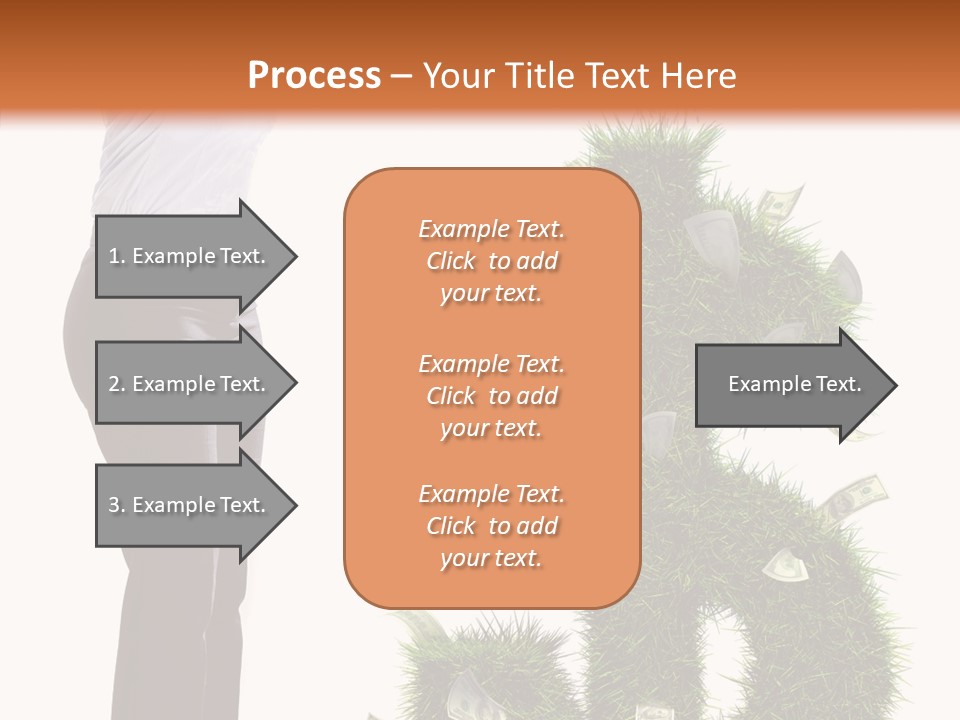 Process – Your Title Text Here

1. Example Text.

2. Example Text.

3. Example Text.

Example Text. Click to add your text.

Example Text. Click to add your text.

Example Text. Click to add your text.

Example Text.